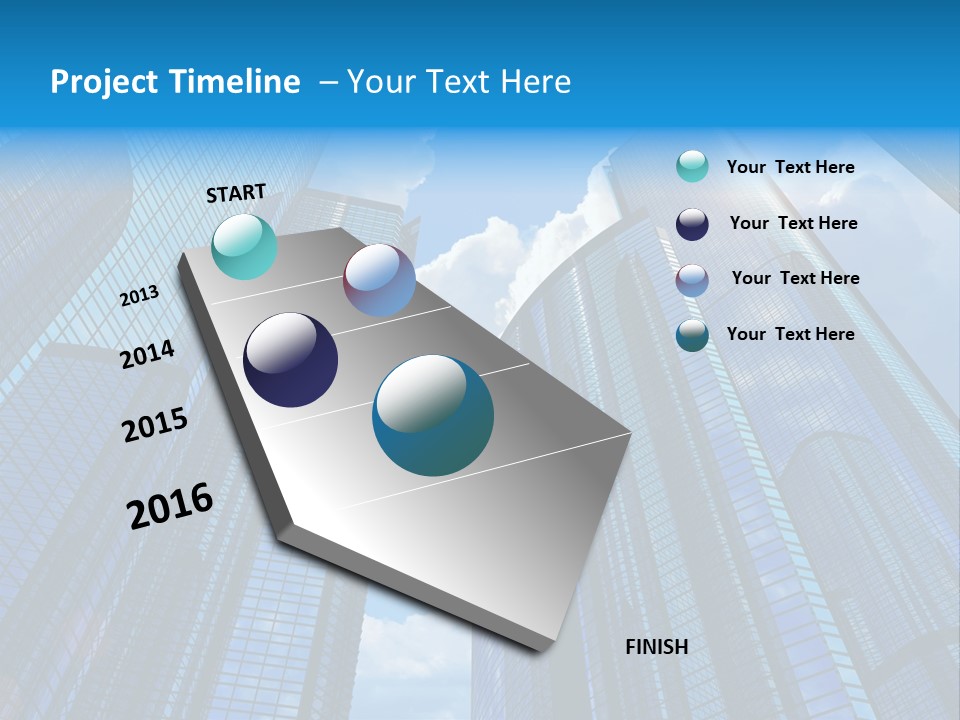 Project Timeline – Your Text Here

START

2013

2014

2015

2016

FINISH

Your Text Here

Your Text Here

Your Text Here

Your Text Here